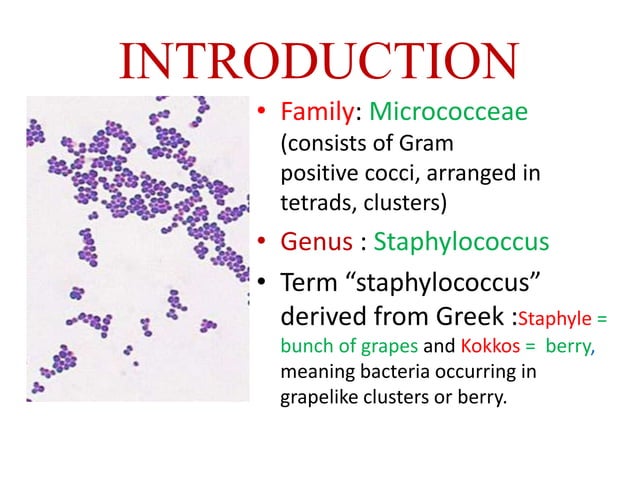 INTRODUCTION

• Family: Micrococceae (consists of Gram positive cocci, arranged in tetrads, clusters)

• Genus : Staphylococcus

• Term “staphylococcus” derived from Greek :Staphyle = bunch of grapes and Kokkos = berry, meaning bacteria occurring in grapelike clusters or berry.